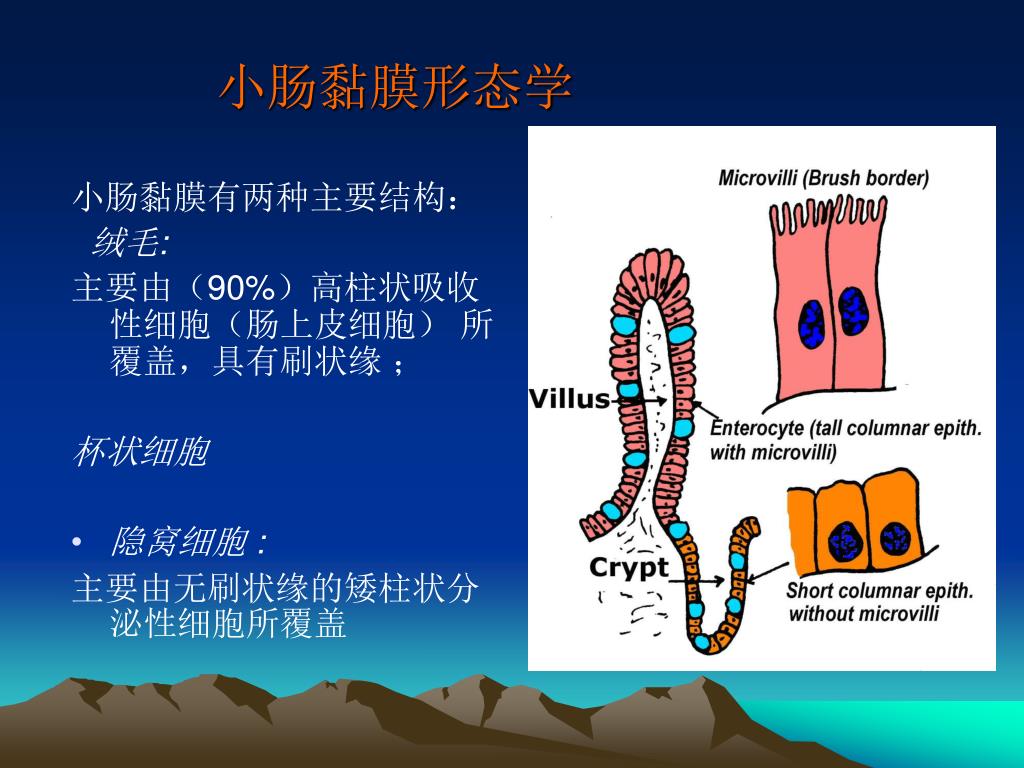 小肠黏膜形态学

小肠黏膜有两种主要结构：

绒毛:

主要由（90%）高柱状吸收性细胞（肠上皮细胞） 所覆盖，具有刷状缘 ;

杯状细胞

• 隐窝细胞 :

主要由无刷状缘的矮柱状分泌性细胞所覆盖

Microvilli (Brush border)

Villus

Enterocyte (tall columnar epith. with microvilli)

Crypt

Short columnar epith. without microvilli